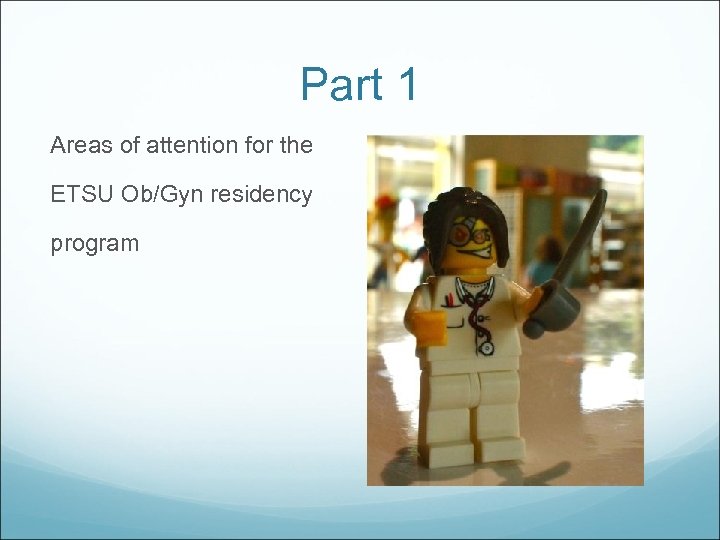 Part 1

Areas of attention for the ETSU Ob/Gyn residency program